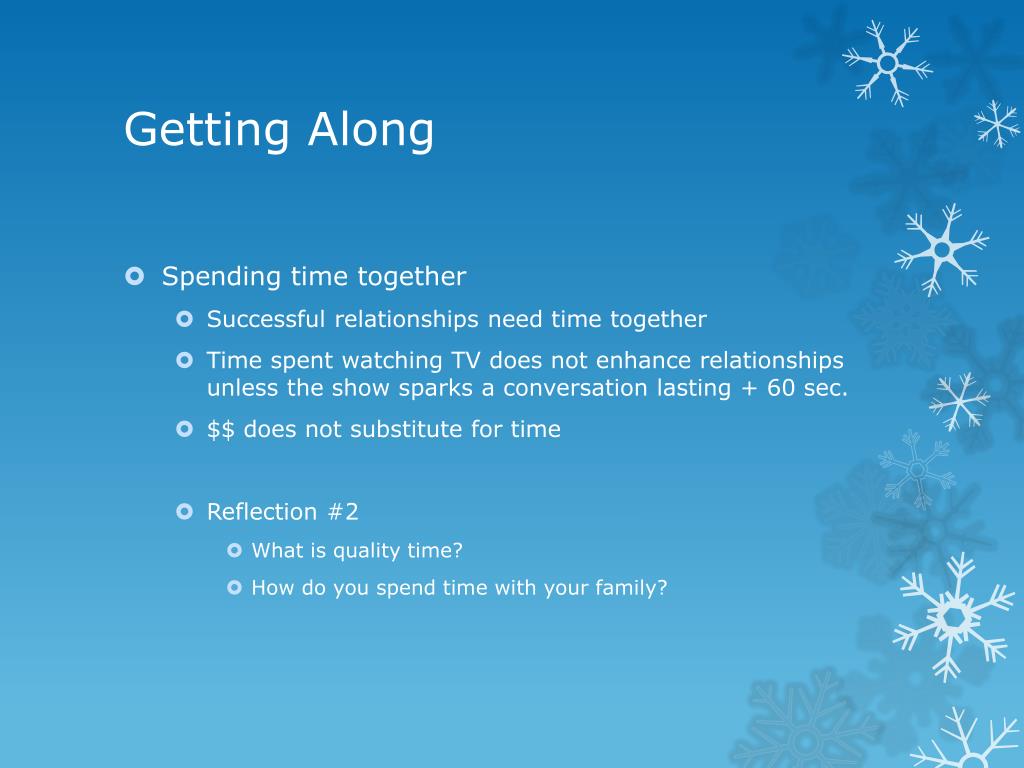 Getting Along

Spending time together

Successful relationships need time together

Time spent watching TV does not enhance relationships unless the show sparks a conversation lasting + 60 sec.

\$\$ does not substitute for time

Reflection #2

What is quality time?

How do you spend time with your family?